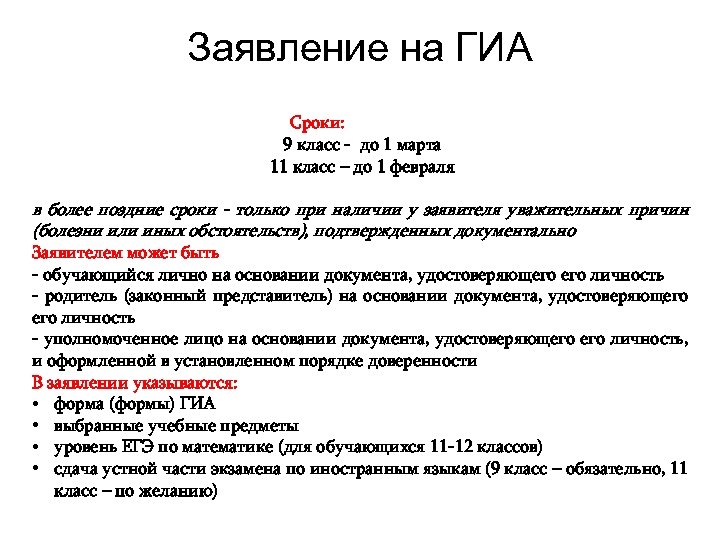 Заявление на ГИА

Сроки:
9 класс - до 1 марта
11 класс – до 1 февраля

в более поздние сроки - только при наличии у заявителя уважительных причин (болезни или иных обстоятельств), подтвержденных документально

Заявителем может быть
- обучающийся лично на основании документа, удостоверяющего его личность
- родитель (законный представитель) на основании документа, удостоверяющего его личность
- уполномоченное лицо на основании документа, удостоверяющего его личность, и оформленной в установленном порядке доверенности

В заявлении указываются:
• форма (формы) ГИА
• выбранные учебные предметы
• уровень ЕГЭ по математике (для обучающихся 11-12 классов)
• сдача устной части экзамена по иностранным языкам (9 класс – обязательно, 11 класс – по желанию)